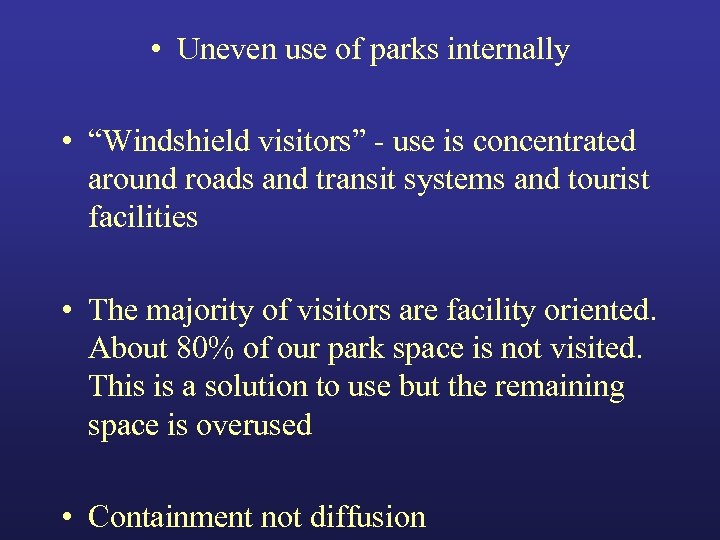 • Uneven use of parks internally

• “Windshield visitors” - use is concentrated around roads and transit systems and tourist facilities

• The majority of visitors are facility oriented. About 80% of our park space is not visited. This is a solution to use but the remaining space is overused

• Containment not diffusion